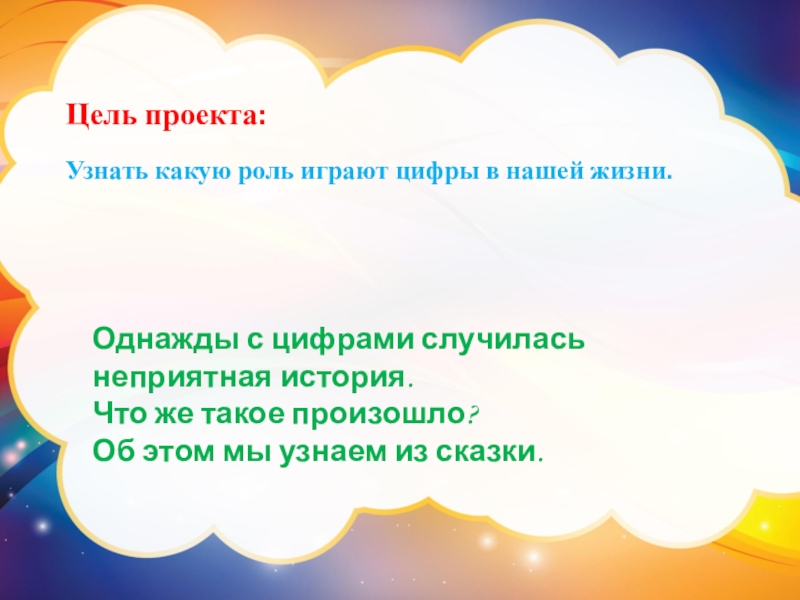 Цель проекта:

Узнать какую роль играют цифры в нашей жизни.

Однажды с цифрами случилась неприятная история.
Что же такое произошло?
Об этом мы узнаем из сказки.